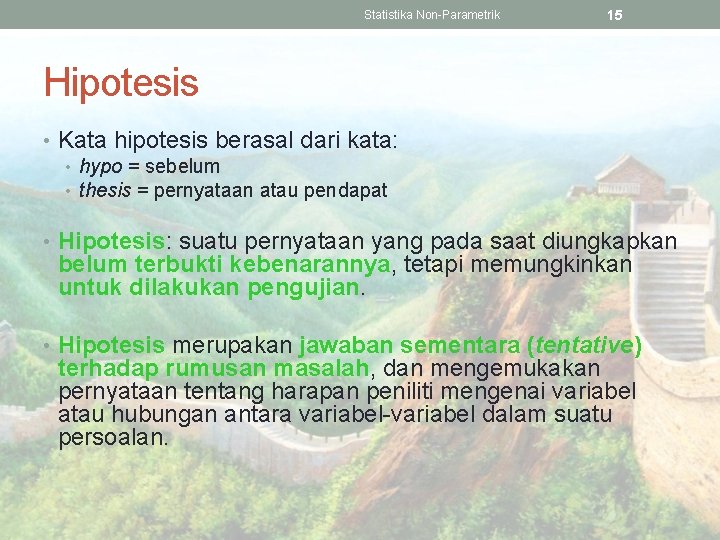 Statistika Non-Parametrik 15

Hipotesis

• Kata hipotesis berasal dari kata:
• hypo = sebelum
• thesis = pernyataan atau pendapat

• Hipotesis: suatu pernyataan yang pada saat diungkapkan belum terbukti kebenarannya, tetapi memungkinkan untuk dilakukan pengujian.

• Hipotesis merupakan jawaban sementara (tentative) terhadap rumusan masalah, dan mengemukakan pernyataan tentang harapan peniliti mengenai variabel atau hubungan antara variabel-variabel dalam suatu persoalan.